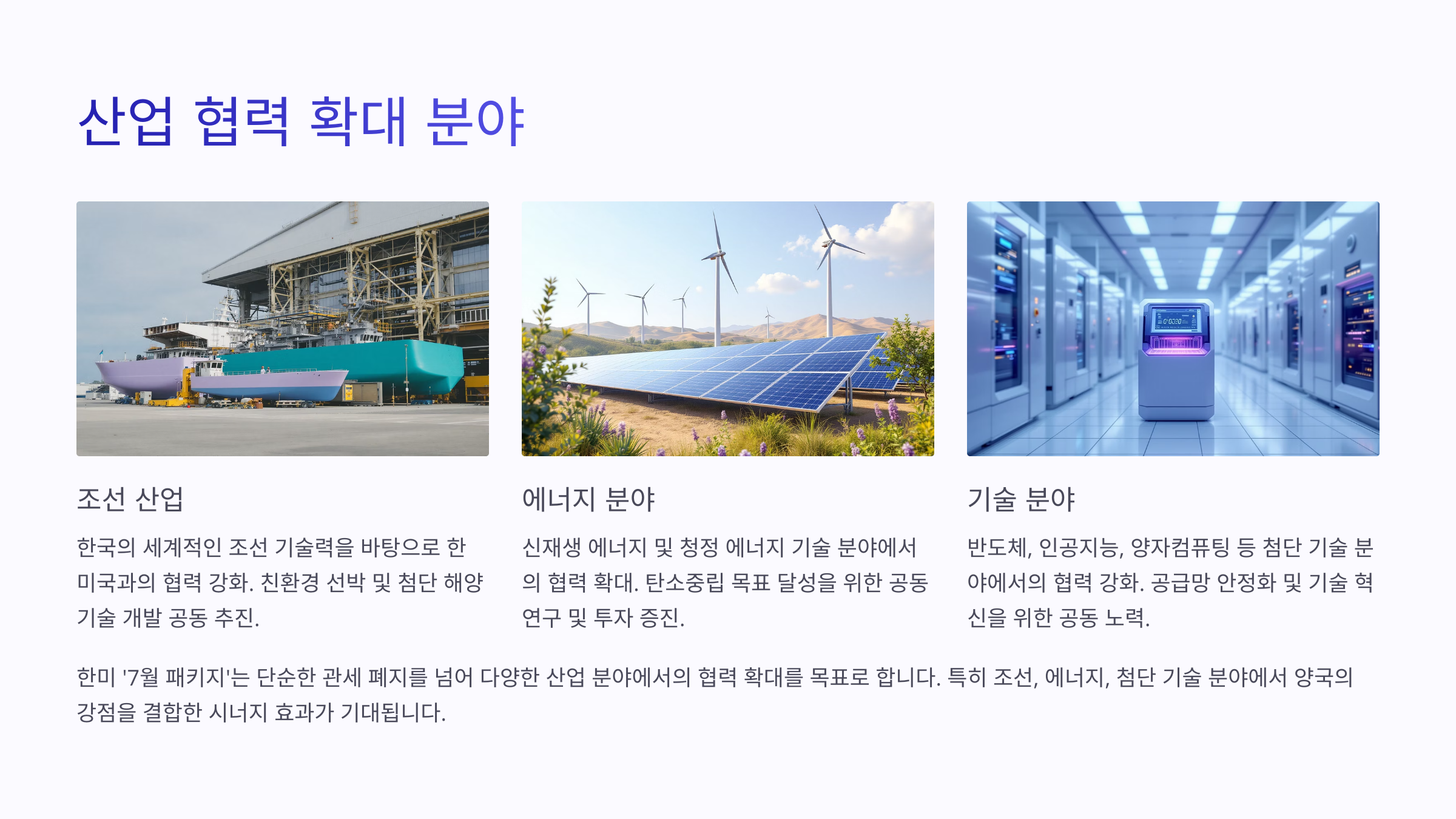 산업 협력 확대 분야

조선 산업

한국의 세계적인 조선 기술력을 바탕으로 한 미국과의 협력 강화. 친환경 선박 및 첨단 해양 기술 개발 공동 추진.

에너지 분야

신재생 에너지 및 청정 에너지 기술 분야에서의 협력 확대. 탄소중립 목표 달성을 위한 공동 연구 및 투자 증진.

기술 분야

반도체, 인공지능, 양자컴퓨팅 등 첨단 기술 분야에서의 협력 강화. 공급망 안정화 및 기술 혁신을 위한 공동 노력.

한미 '7월 패키지'는 단순한 관세 폐지를 넘어 다양한 산업 분야에서의 협력 확대를 목표로 합니다. 특히 조선, 에너지, 첨단 기술 분야에서 양국의 강점을 결합한 시너지 효과가 기대됩니다.